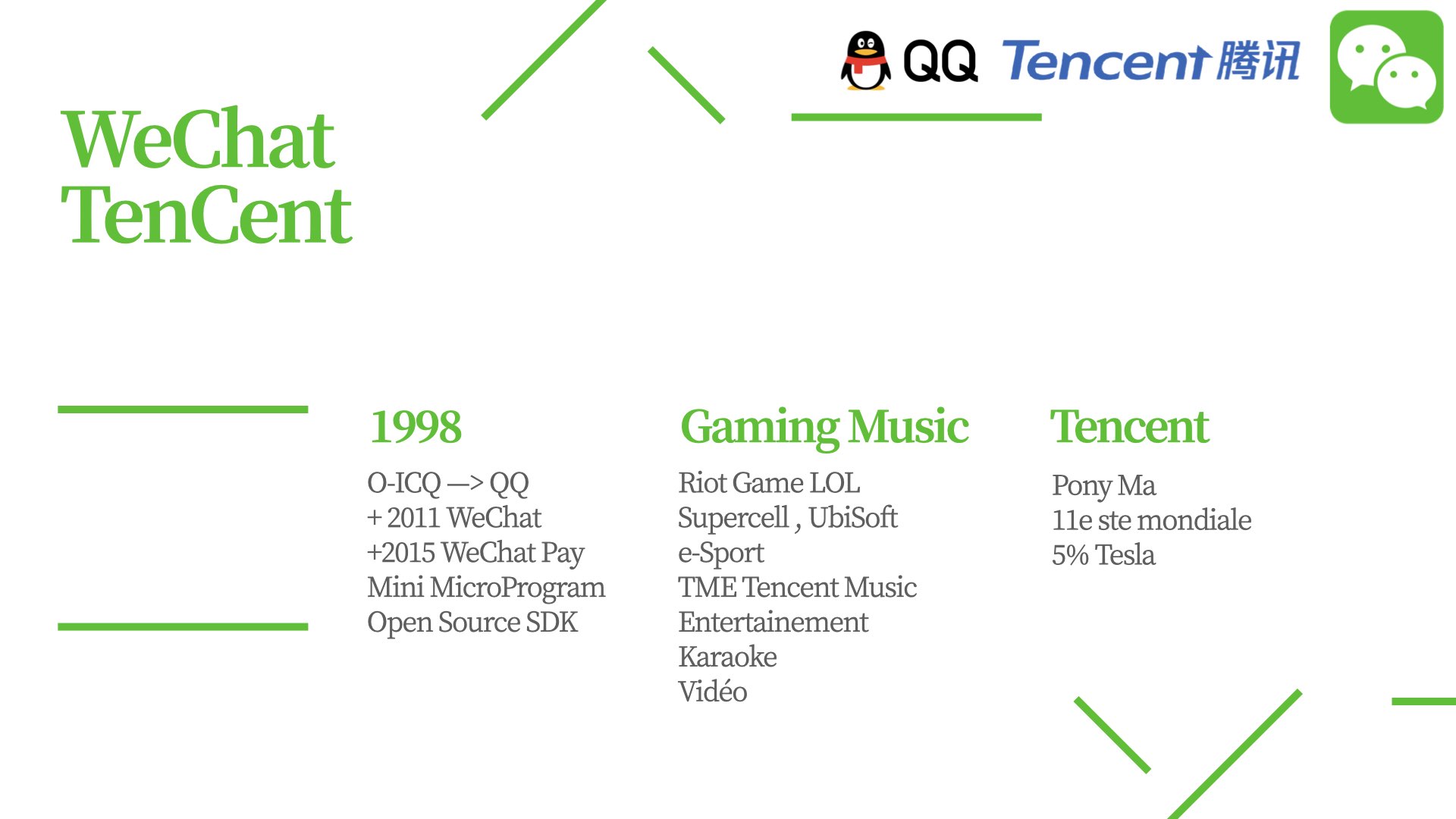 QQ Tencent 腾讯

WeChat
TenCent

1998

O-ICQ —> QQ
+ 2011 WeChat
+2015 WeChat Pay
Mini MicroProgram
Open Source SDK

Gaming Music

Riot Game LOL
Supercell , UbiSoft
e-Sport
TME Tencent Music
Entertainement
Karaoke
Vidéo

Tencent

Pony Ma
11e ste mondiale
5% Tesla